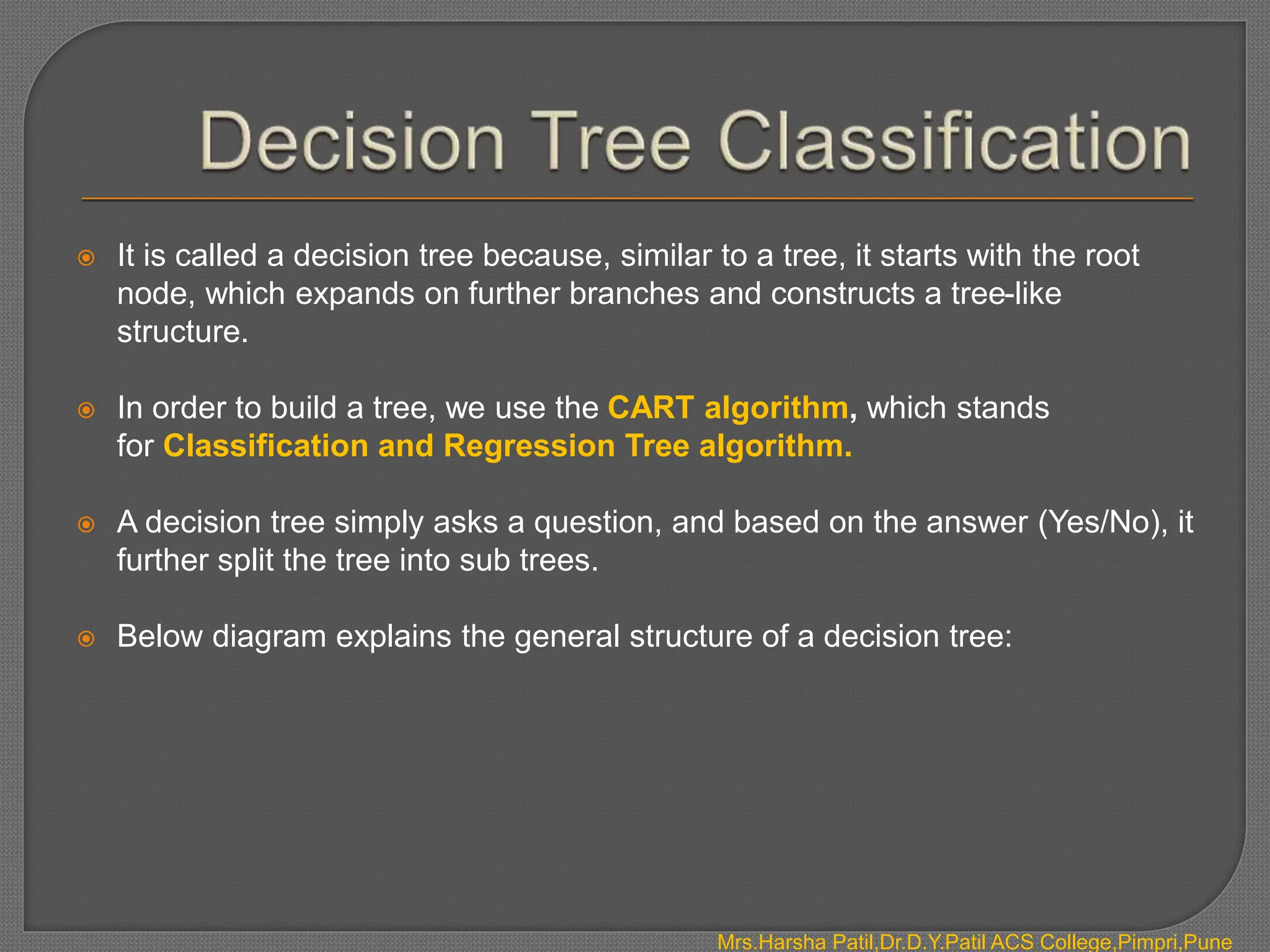 Decision Tree Classification

It is called a decision tree because, similar to a tree, it starts with the root node, which expands on further branches and constructs a tree-like structure.

In order to build a tree, we use the CART algorithm, which stands for Classification and Regression Tree algorithm.

A decision tree simply asks a question, and based on the answer (Yes/No), it further split the tree into sub trees.

Below diagram explains the general structure of a decision tree:

Mrs.Harsha Patil,Dr.D.Y.Patil ACS College,Pimpri,Pune